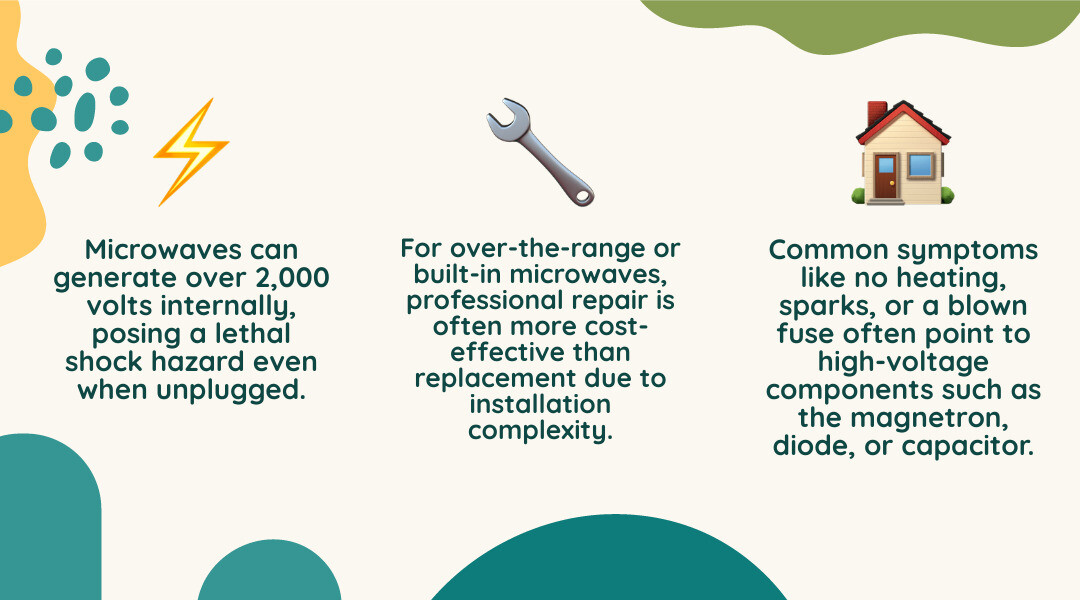 Microwaves can generate over 2,000 volts internally, posing a lethal shock hazard even when unplugged.

For over-the-range or built-in microwaves, professional repair is often more cost-effective than replacement due to installation complexity.

Common symptoms like no heating, sparks, or a blown fuse often point to high-voltage components such as the magnetron, diode, or capacitor.